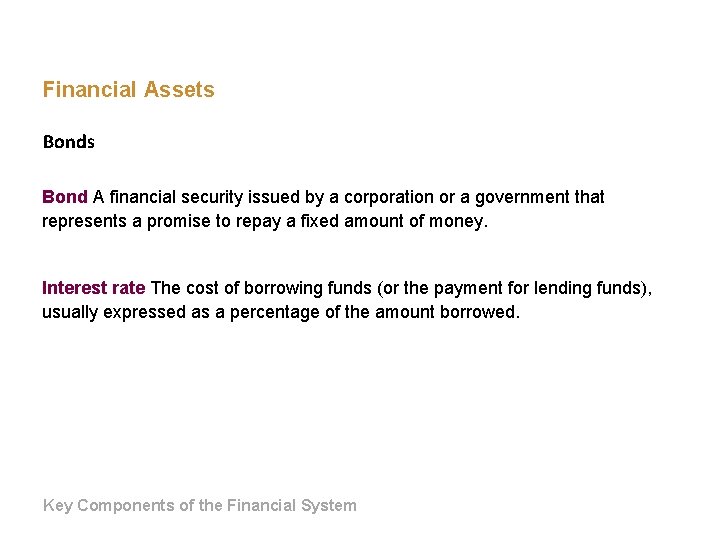 Financial Assets

Bonds

Bond A financial security issued by a corporation or a government that represents a promise to repay a fixed amount of money.

Interest rate The cost of borrowing funds (or the payment for lending funds), usually expressed as a percentage of the amount borrowed.

Key Components of the Financial System